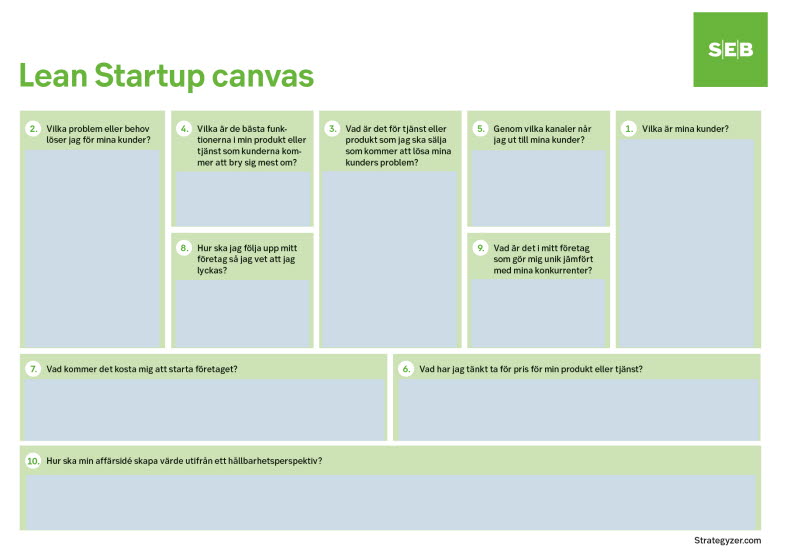 SEB

Lean Startup canvas

2. Vilka problem eller behov löser jag för mina kunder?

4. Vilka är de bästa funktionerna i min produkt eller tjänst som kunderna kommer att bry sig mest om?

8. Hur ska jag följa upp mitt företag så jag vet att jag lyckas?

3. Vad är det för tjänst eller produkt som jag ska sälja som kommer att lösa mina kunders problem?

5. Genom vilka kanaler når jag ut till mina kunder?

9. Vad är det i mitt företag som gör mig unik jämfört med mina konkurrenter?

1. Vilka är mina kunder?

7. Vad kommer det kosta mig att starta företaget?

6. Vad har jag tänkt ta för pris för min produkt eller tjänst?

10. Hur ska min affärsidé skapa värde utifrån ett hållbarhetsperspektiv?

Strategyzer.com